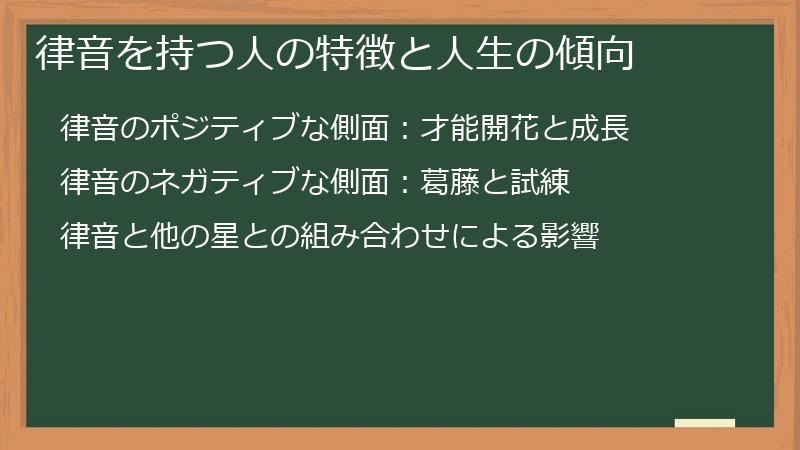 律音を持つ人の特徴と人生の傾向

律音のポジティブな側面：才能開花と成長

律音のネガティブな側面：葛藤と試練

律音と他の星との組み合わせによる影響